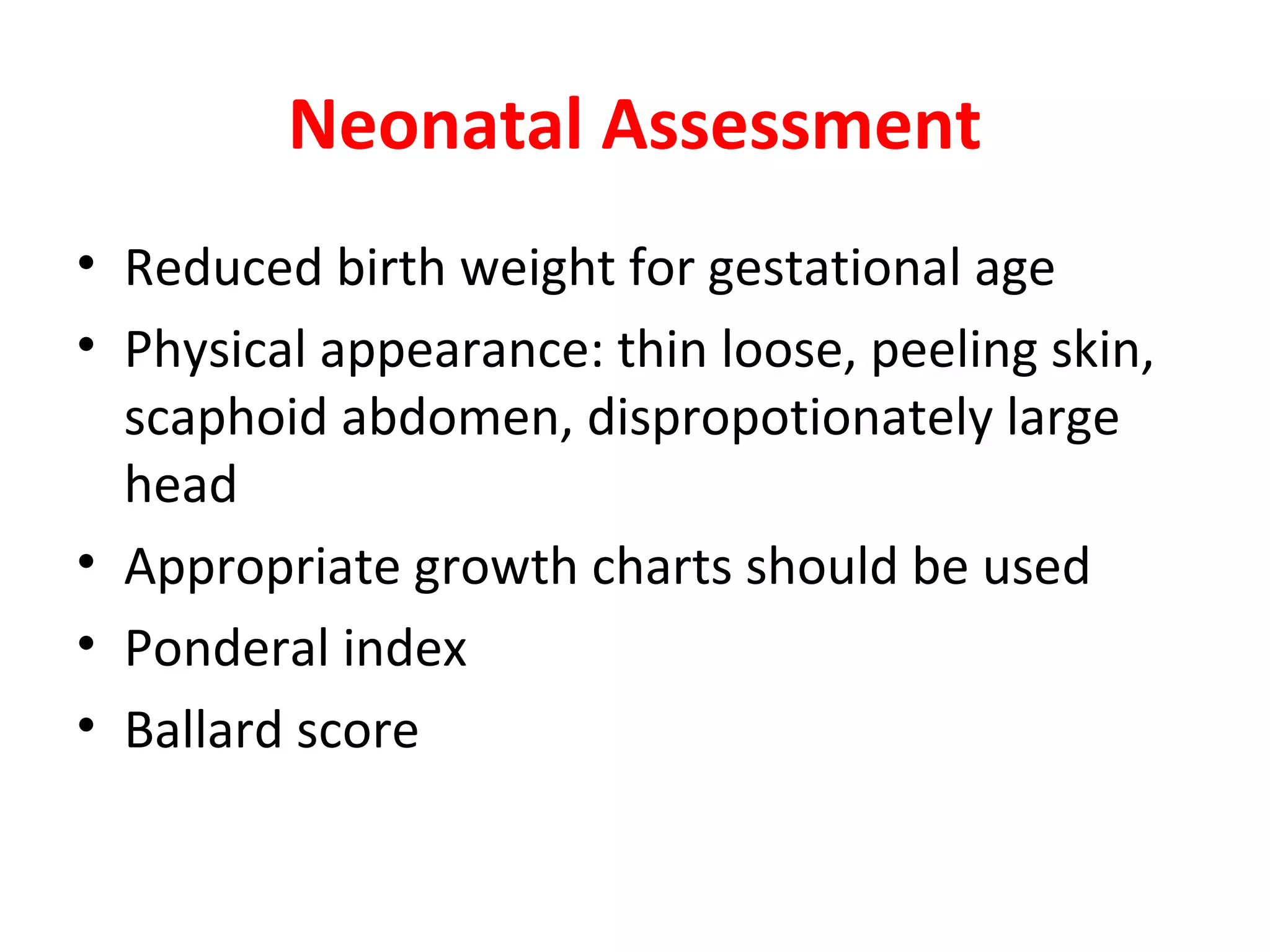 Neonatal Assessment

• Reduced birth weight for gestational age
• Physical appearance: thin loose, peeling skin, scaphoid abdomen, dispropotionately large head
• Appropriate growth charts should be used
• Ponderal index
• Ballard score